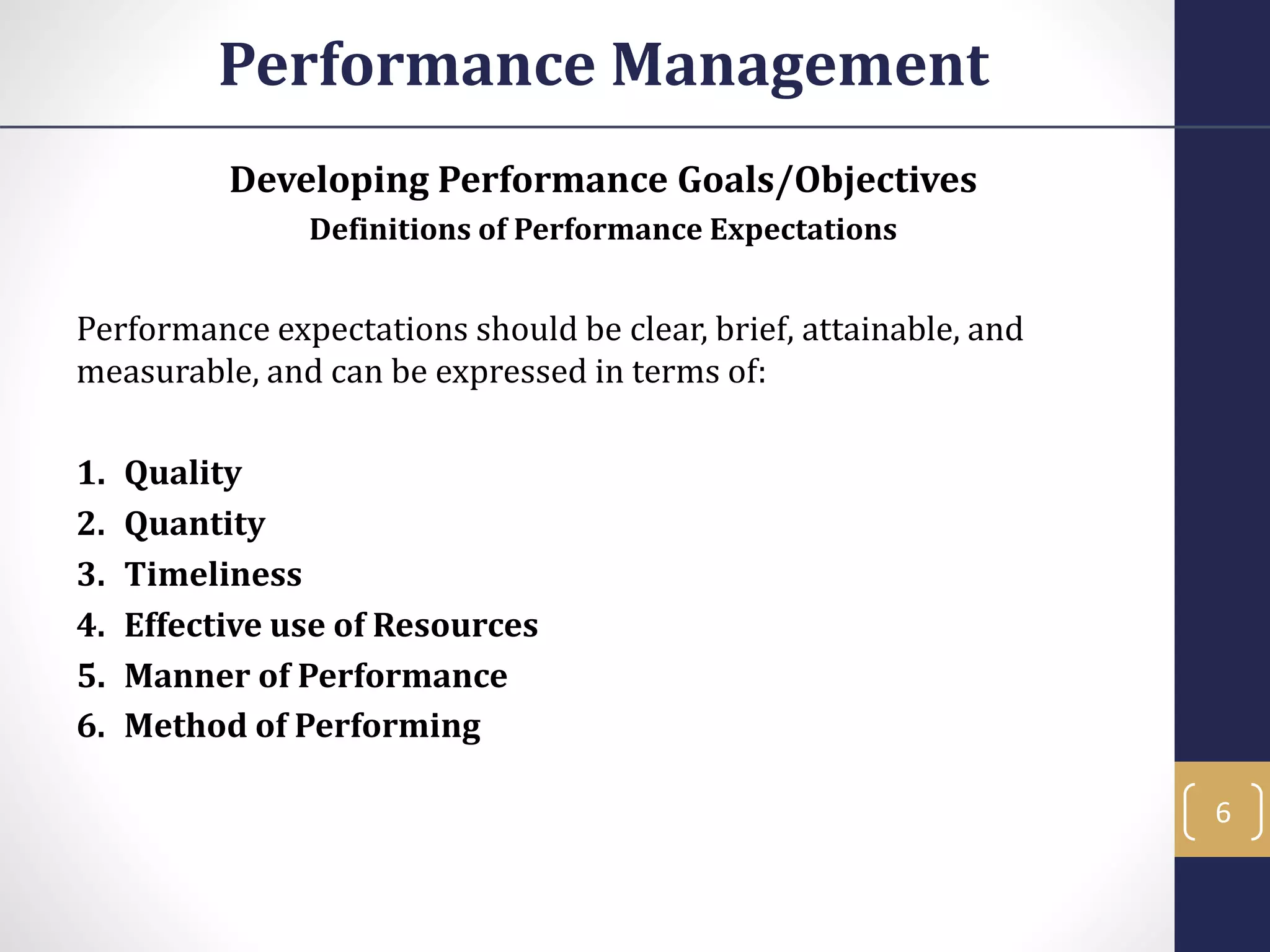 Performance Management

Developing Performance Goals/Objectives
Definitions of Performance Expectations

Performance expectations should be clear, brief, attainable, and measurable, and can be expressed in terms of:

1. Quality
2. Quantity
3. Timeliness
4. Effective use of Resources
5. Manner of Performance
6. Method of Performing

6